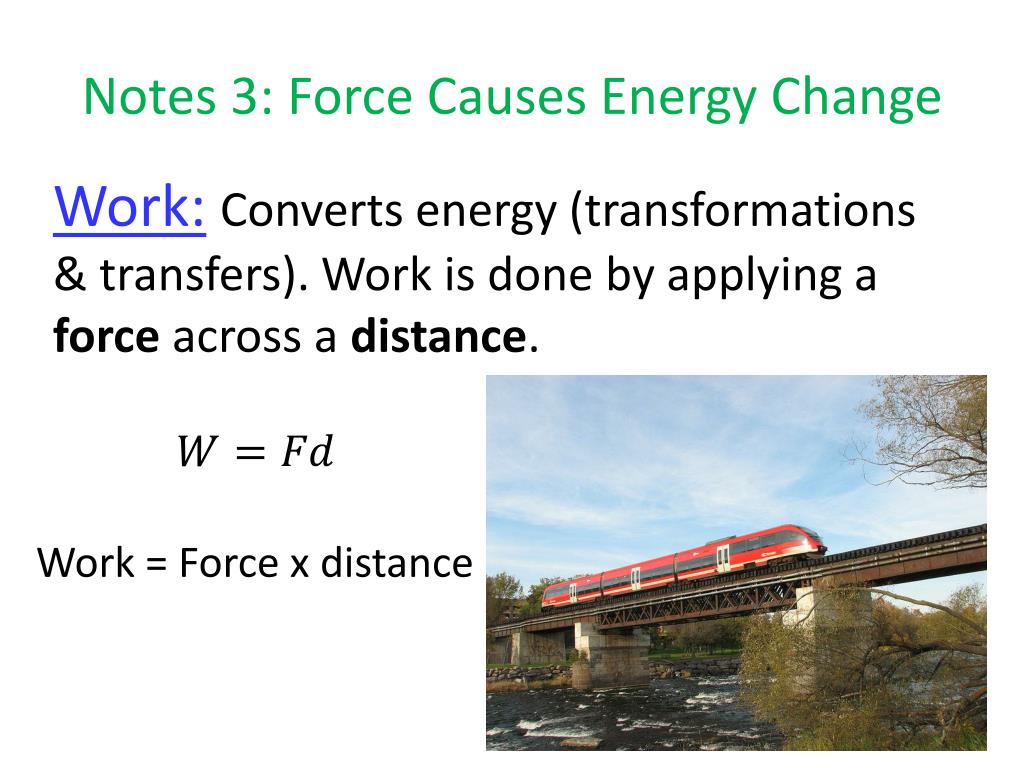 Notes 3: Force Causes Energy Change

Work: Converts energy (transformations & transfers). Work is done by applying a force across a distance.

$W = Fd$

Work = Force x distance